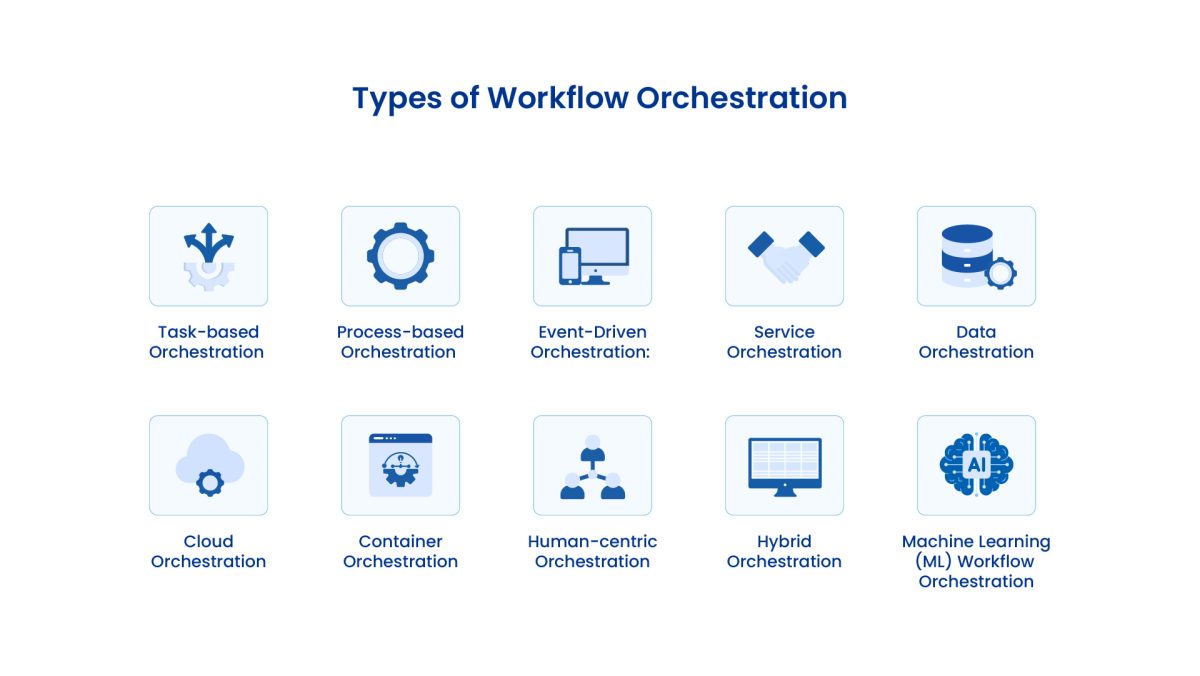 Types of Workflow Orchestration

Task-based Orchestration

Process-based Orchestration

Event-Driven Orchestration:

Service Orchestration

Data Orchestration

Cloud Orchestration

Container Orchestration

Human-centric Orchestration

Hybrid Orchestration

AI

Machine Learning (ML) Workflow Orchestration